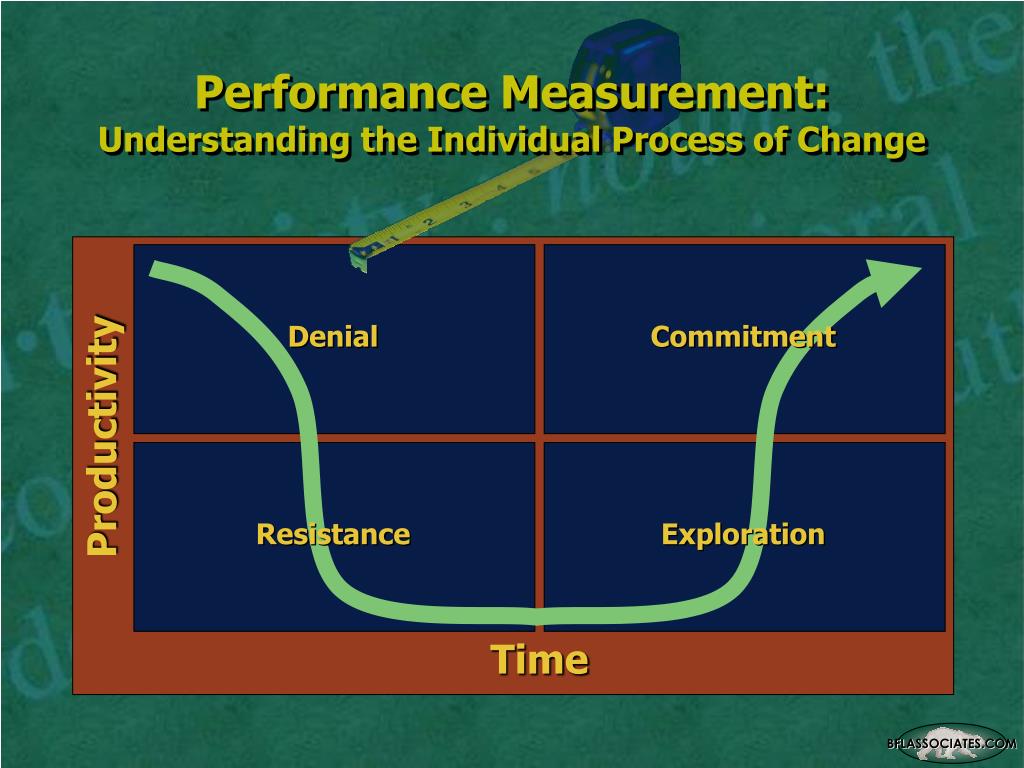 Performance Measurement:
Understanding the Individual Process of Change

Productivity

Denial

Commitment

Resistance

Exploration

Time

BFLASSOCIATES.COM